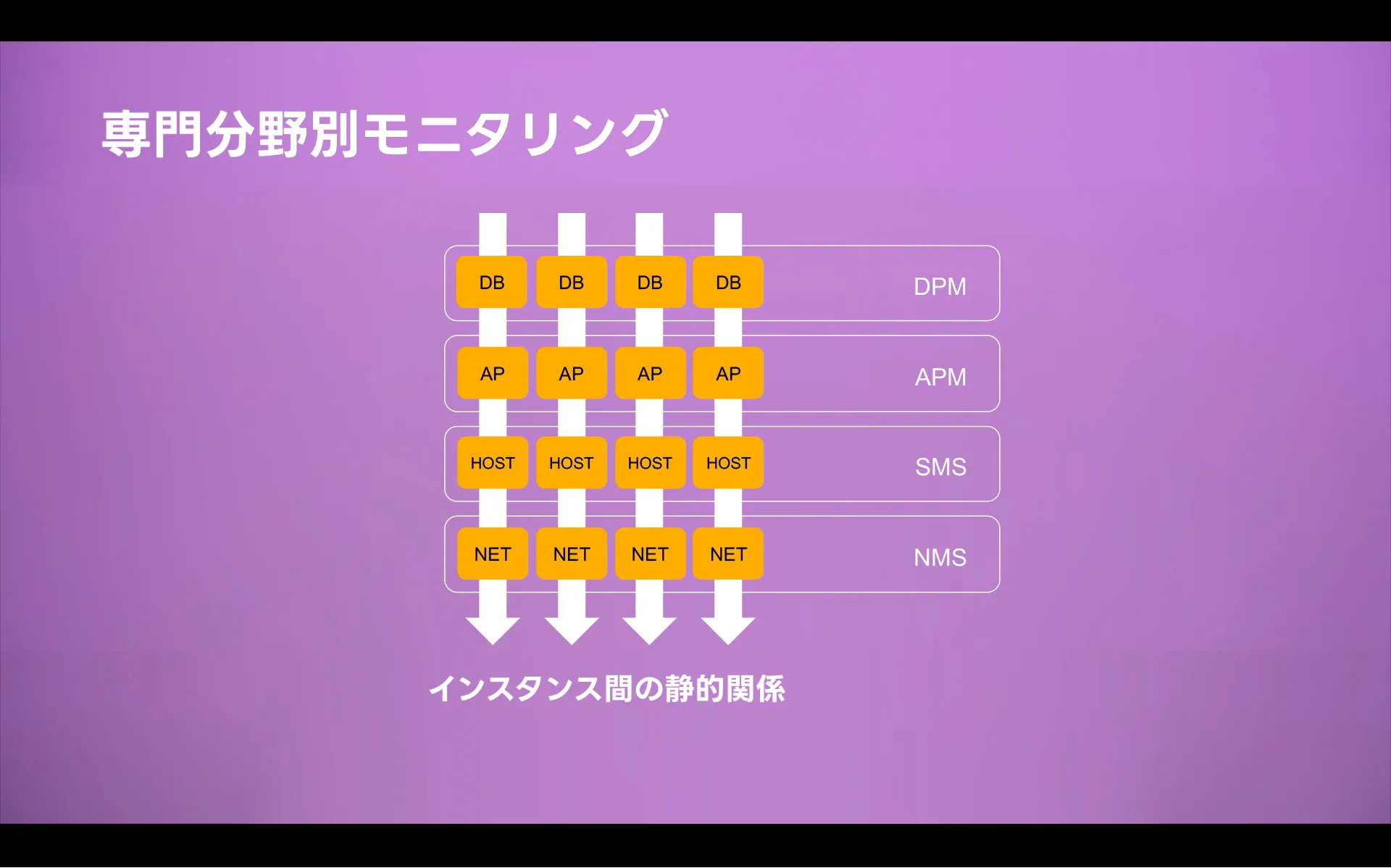 専門分野別モニタリング

DB DB DB DB DPM

AP AP AP AP APM

HOST HOST HOST HOST SMS

NET NET NET NET NMS

インスタンス間の静的関係